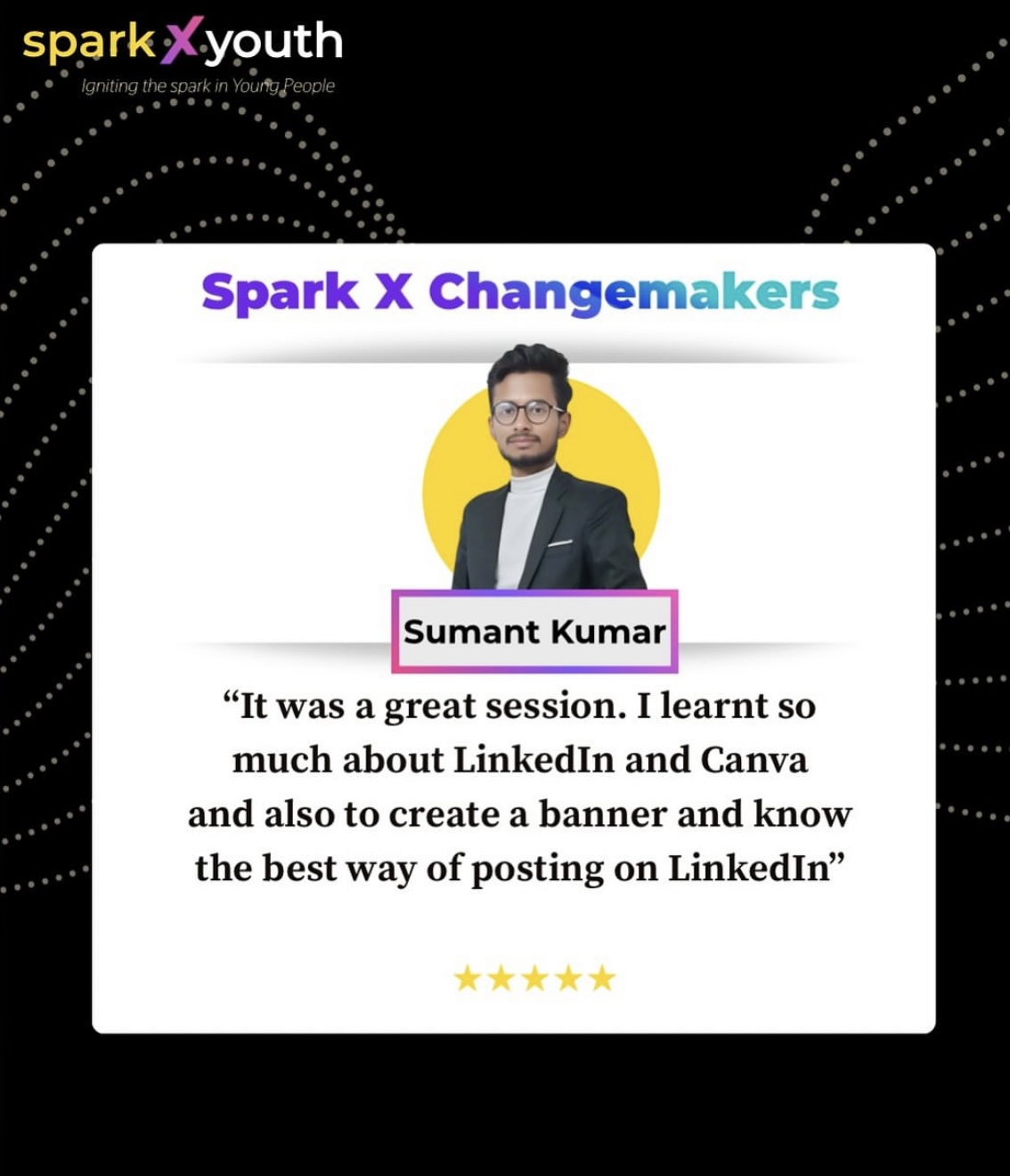 spark X youth
Igniting the spark in Young People

Spark X Changemakers

Sumant Kumar

“It was a great session. I learnt so much about LinkedIn and Canva and also to create a banner and know the best way of posting on LinkedIn”

★★★★★